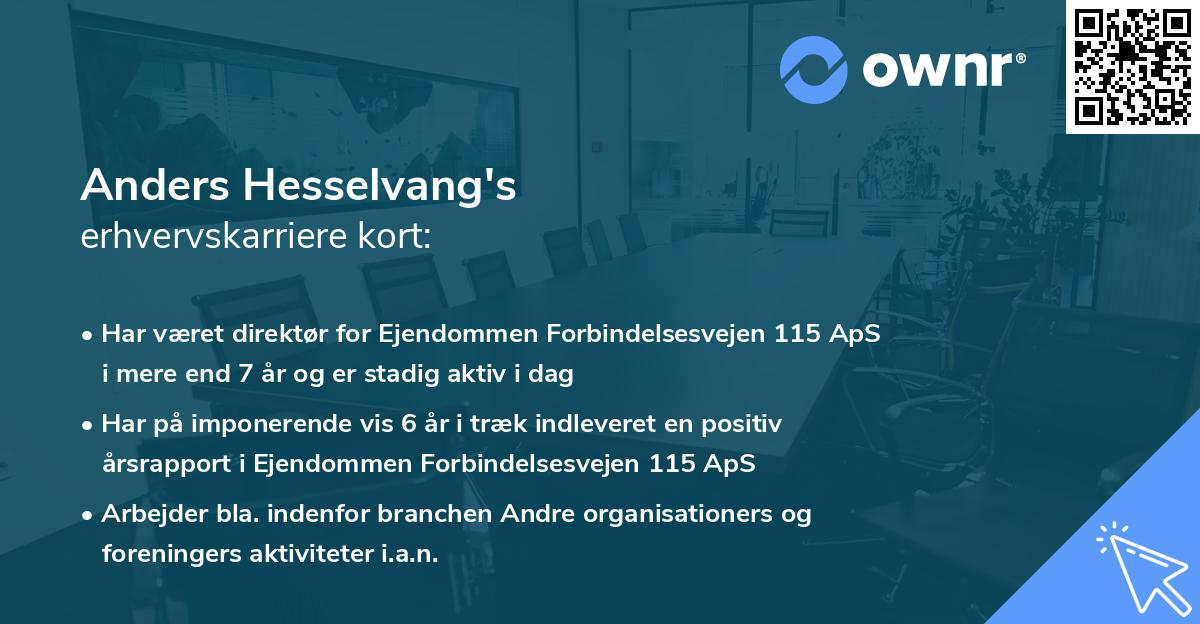 ownr®

Anders Hesselvang's
erhvervskarriere kort:

• Har været direktør for Ejendommen Forbindelsesvejen 115 ApS i mere end 7 år og er stadig aktiv i dag

• Har på imponerende vis 6 år i træk indleveret en positiv årsrapport i Ejendommen Forbindelsesvejen 115 ApS

• Arbejder bla. indenfor branchen Andre organisationers og foreningers aktiviteter i.a.n.